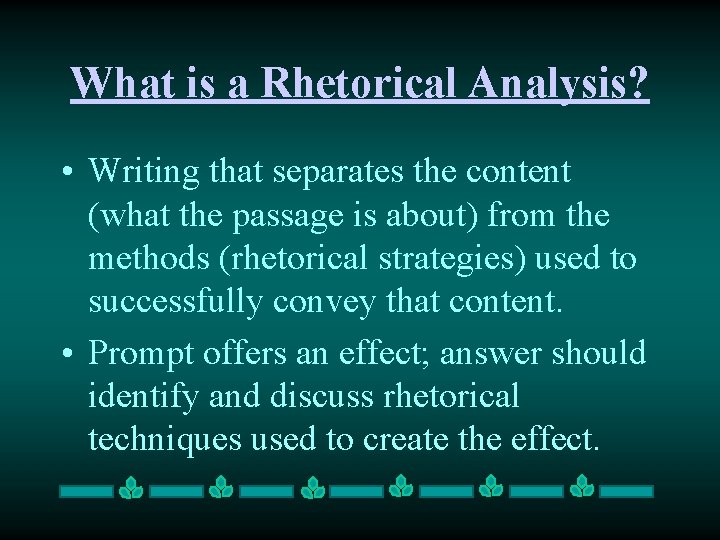 What is a Rhetorical Analysis?

• Writing that separates the content (what the passage is about) from the methods (rhetorical strategies) used to successfully convey that content.

• Prompt offers an effect; answer should identify and discuss rhetorical techniques used to create the effect.